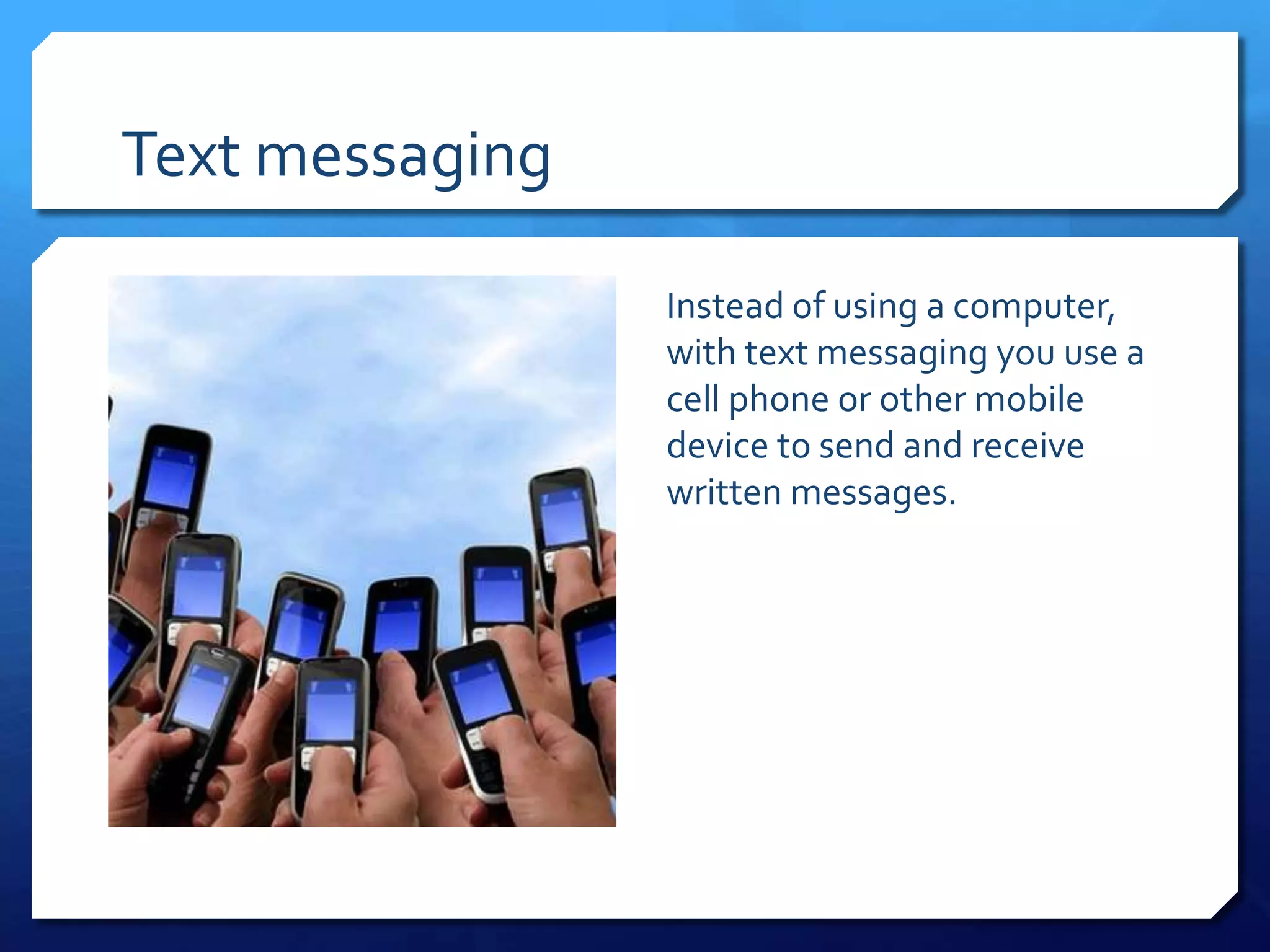 Text messaging

Instead of using a computer, with text messaging you use a cell phone or other mobile device to send and receive written messages.